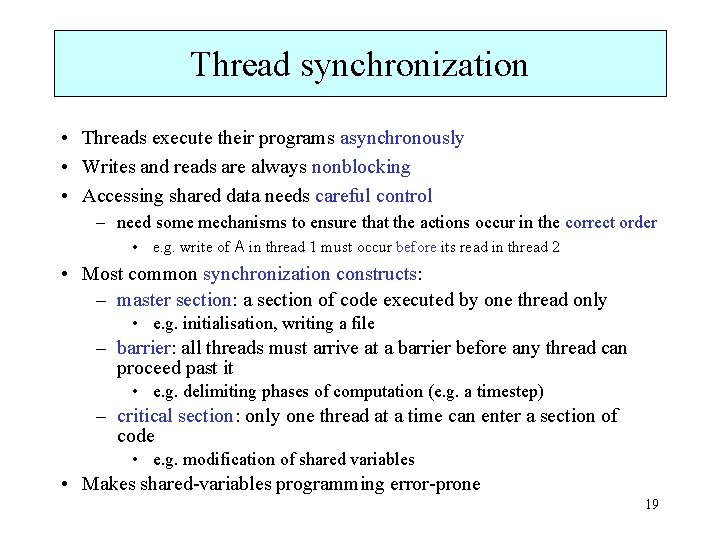 Thread synchronization

• Threads execute their programs asynchronously
• Writes and reads are always nonblocking
• Accessing shared data needs careful control
– need some mechanisms to ensure that the actions occur in the correct order
• e.g. write of A in thread 1 must occur before its read in thread 2
• Most common synchronization constructs:
– master section: a section of code executed by one thread only
• e.g. initialisation, writing a file
– barrier: all threads must arrive at a barrier before any thread can proceed past it
• e.g. delimiting phases of computation (e.g. a timestep)
– critical section: only one thread at a time can enter a section of code
• e.g. modification of shared variables
• Makes shared-variables programming error-prone

19